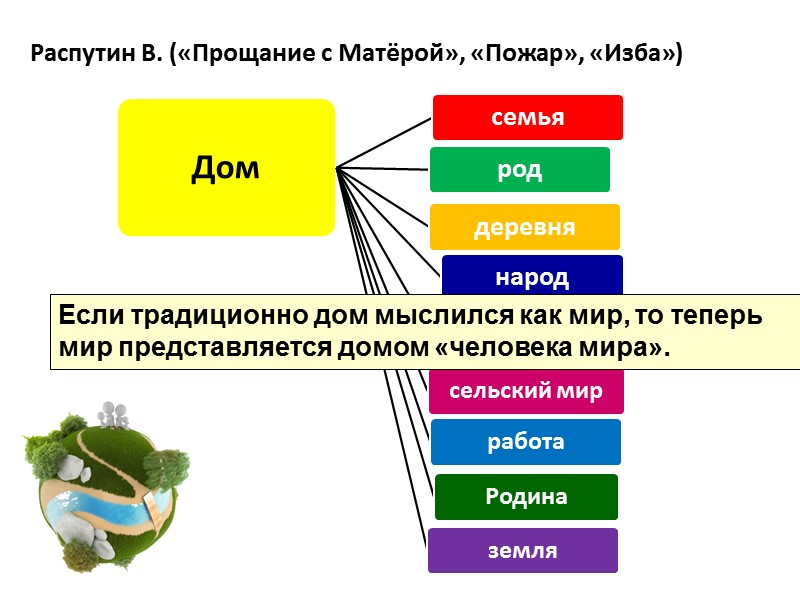 Распутин В. («Прощание с Матёрой», «Пожар», «Изба»)

Дом

семья

род

деревня

народ

Если традиционно дом мыслился как мир, то теперь мир представляется домом «человека мира».

сельский мир

работа

Родина

земля